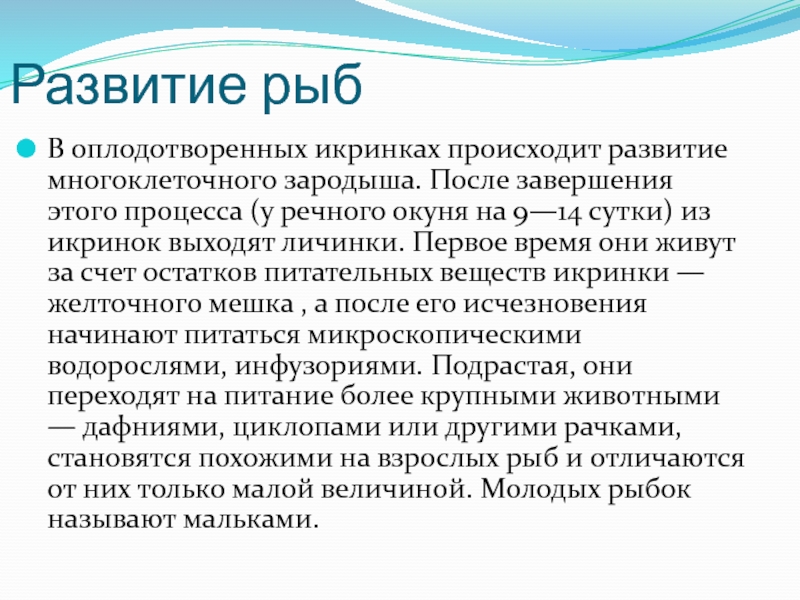 Развитие рыб

В оплодотворенных икринках происходит развитие многоклеточного зародыша. После завершения этого процесса (у речного окуня на 9—14 сутки) из икринок выходят личинки. Первое время они живут за счет остатков питательных веществ икринки — желточного мешка , а после его исчезновения начинают питаться микроскопическими водорослями, инфузориями. Подрастая, они переходят на питание более крупными животными — дафниями, циклопами или другими рачками, становятся похожими на взрослых рыб и отличаются от них только малой величиной. Молодых рыбок называют мальками.